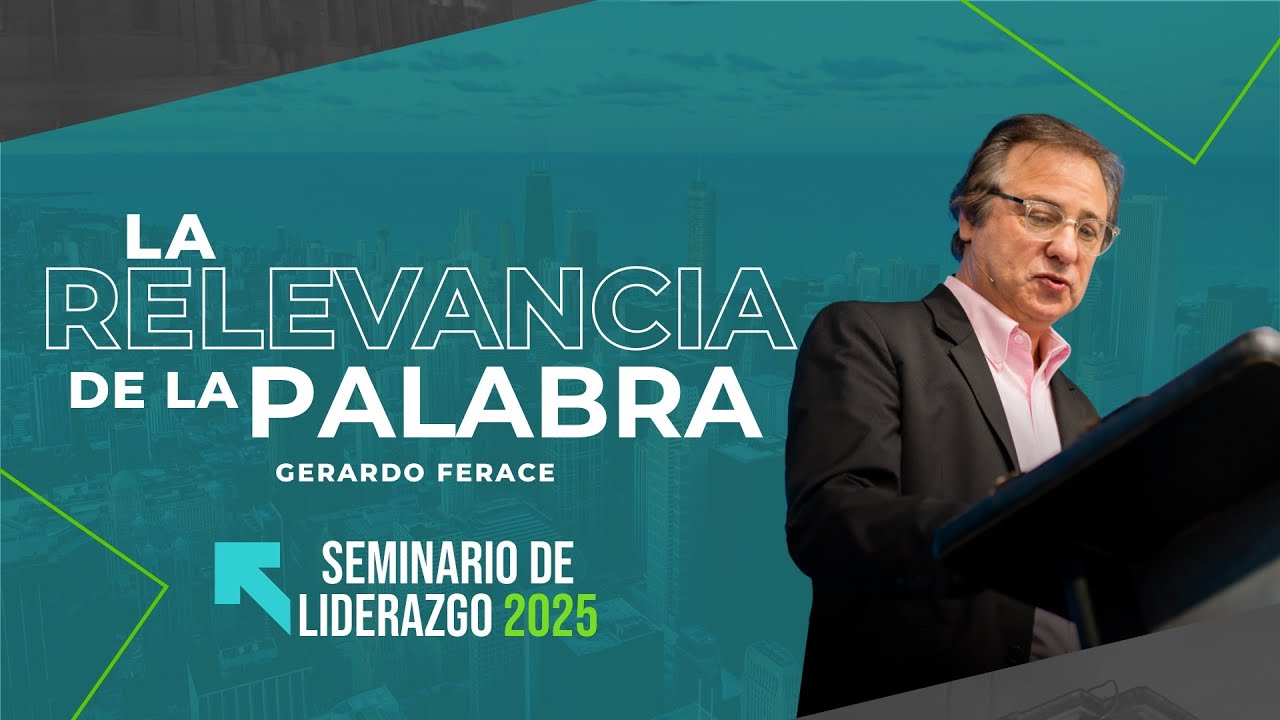 LA RELEVANCIA DE LA PALABRA

GERARDO FERACE

SEMINARIO DE LIDERAZGO 2025